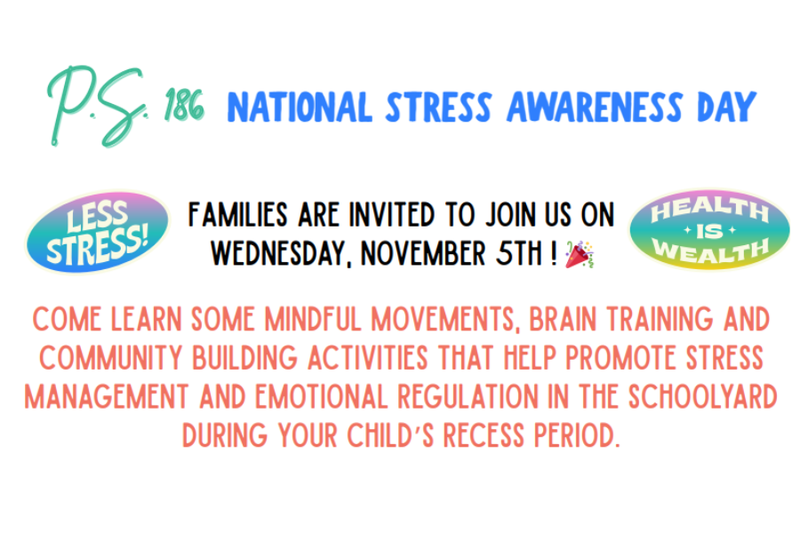 P.S. 186 NATIONAL STRESS AWARENESS DAY

LESS STRESS!

FAMILIES ARE INVITED TO JOIN US ON WEDNESDAY, NOVEMBER 5TH ! 🎉

HEALTH IS WEALTH

COME LEARN SOME MINDFUL MOVEMENTS, BRAIN TRAINING AND COMMUNITY BUILDING ACTIVITIES THAT HELP PROMOTE STRESS MANAGEMENT AND EMOTIONAL REGULATION IN THE SCHOOLYARD DURING YOUR CHILD'S RECESS PERIOD.